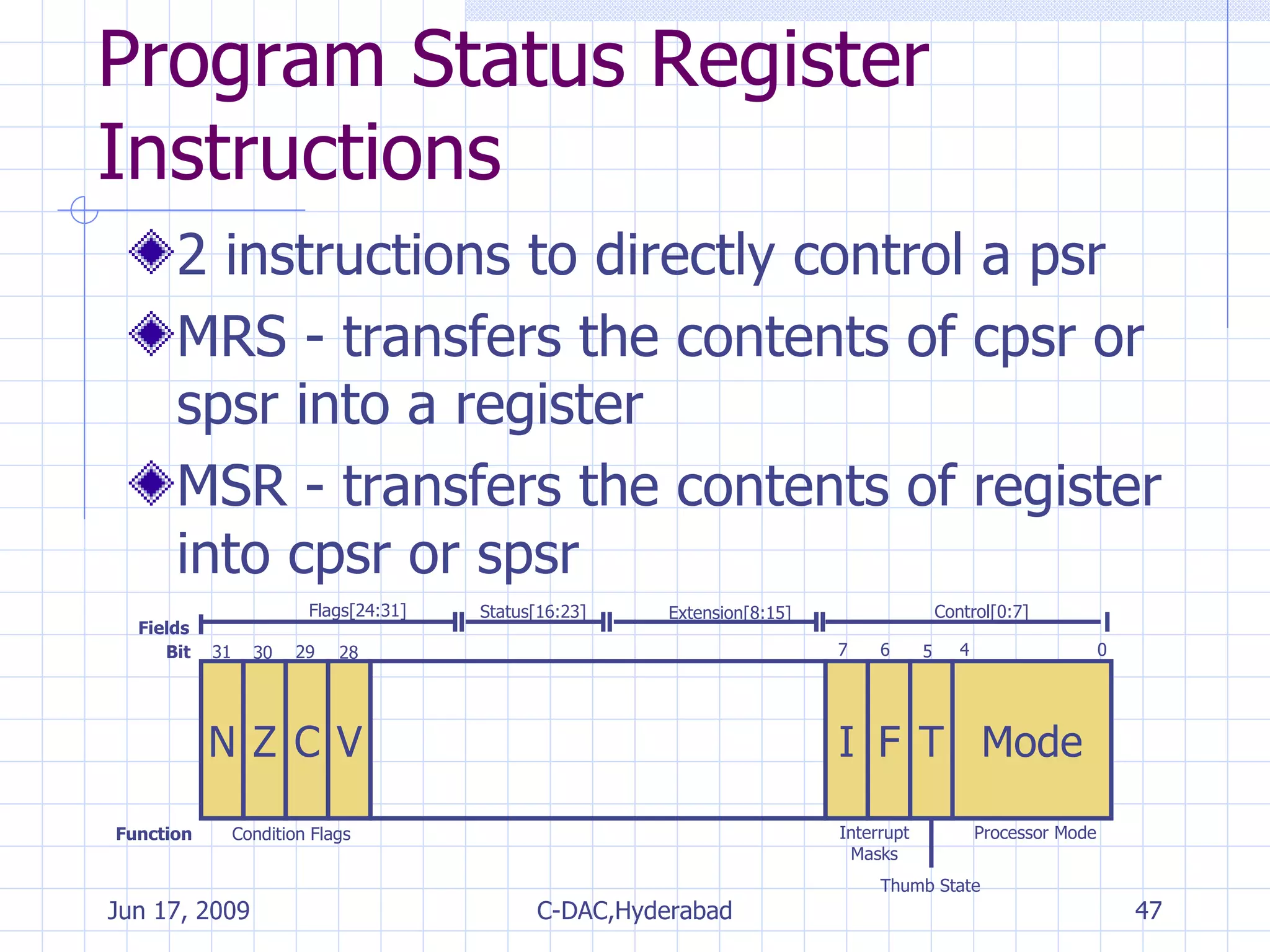 Program Status Register Instructions

2 instructions to directly control a psr

MRS - transfers the contents of cpsr or spsr into a register

MSR - transfers the contents of register into cpsr or spsr

Fields
Flags[24:31]
Status[16:23]
Extension[8:15]
Control[0:7]

Bit
31 30 29 28
7 6 5 4 0

N Z C V
I F T Mode

Function
Condition Flags
Interrupt Masks
Processor Mode
Thumb State

Jun 17, 2009
C-DAC,Hyderabad
47